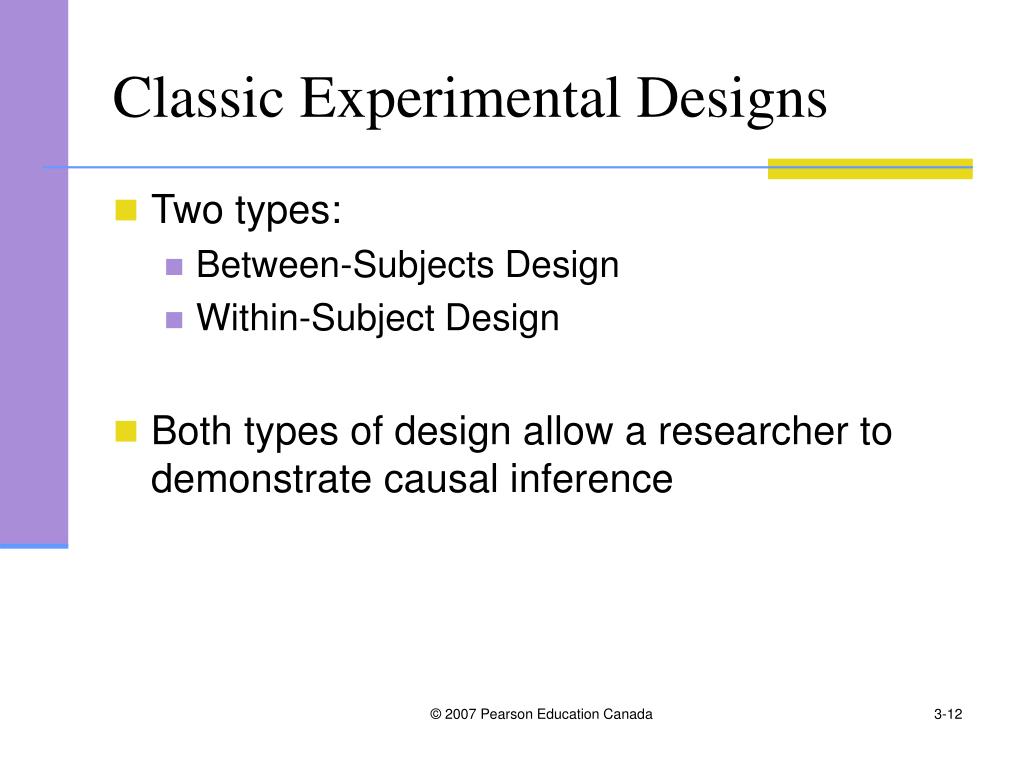 Classic Experimental Designs

Two types:
Between-Subjects Design
Within-Subject Design

Both types of design allow a researcher to demonstrate causal inference

© 2007 Pearson Education Canada

3-12